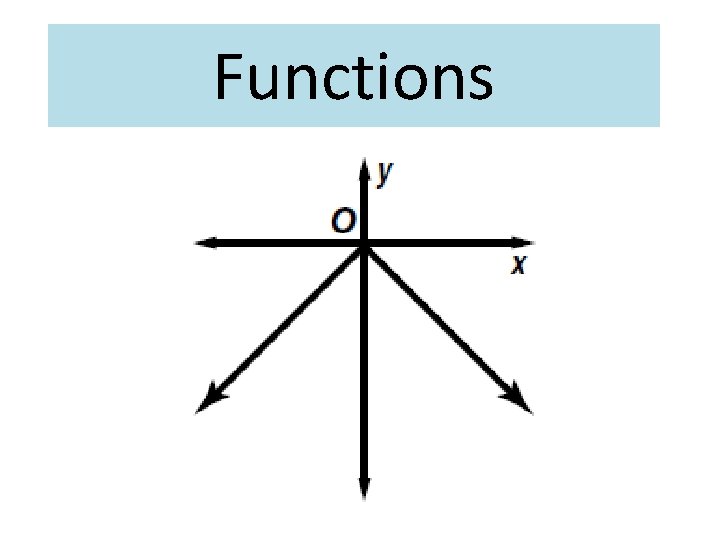 Functions

y
O
x